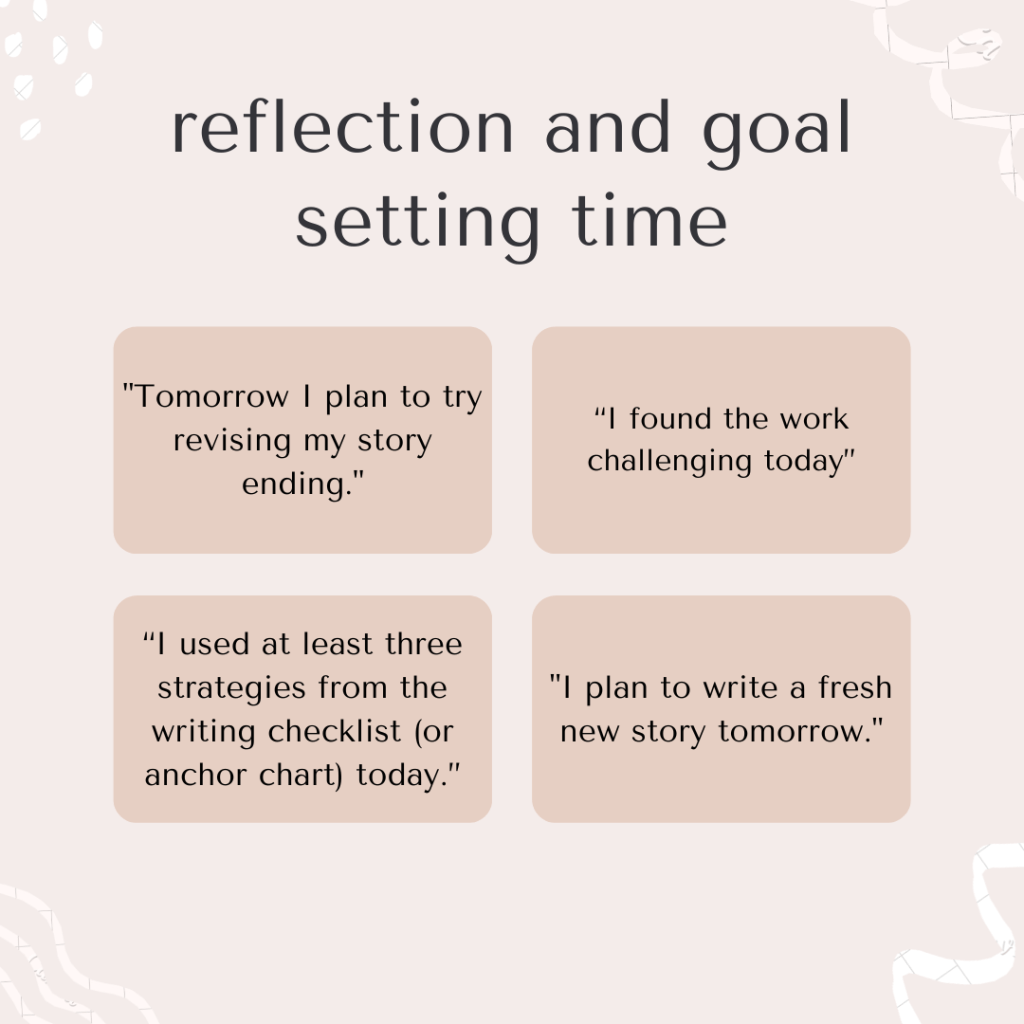 reflection and goal setting time

"Tomorrow I plan to try revising my story ending."

“I found the work challenging today"

“I used at least three strategies from the writing checklist (or anchor chart) today."

"I plan to write a fresh new story tomorrow."